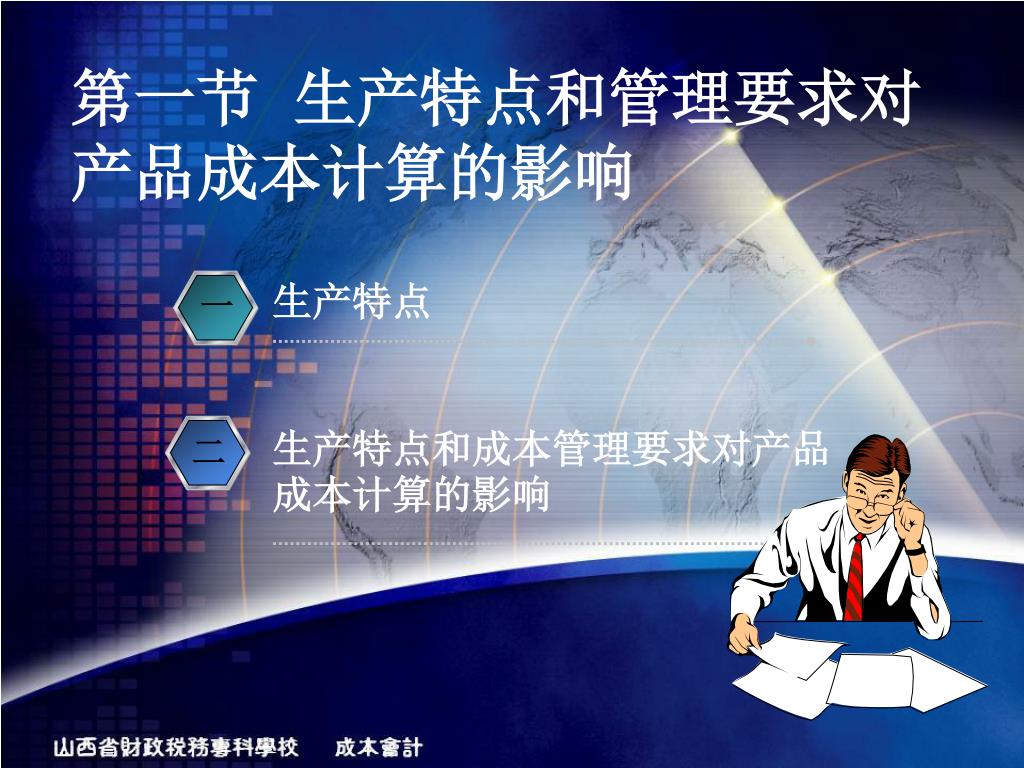 第一节 生产特点和管理要求对产品成本计算的影响

一 生产特点

二 生产特点和成本管理要求对产品成本计算的影响

山西省财政税務專科學校 成本會計